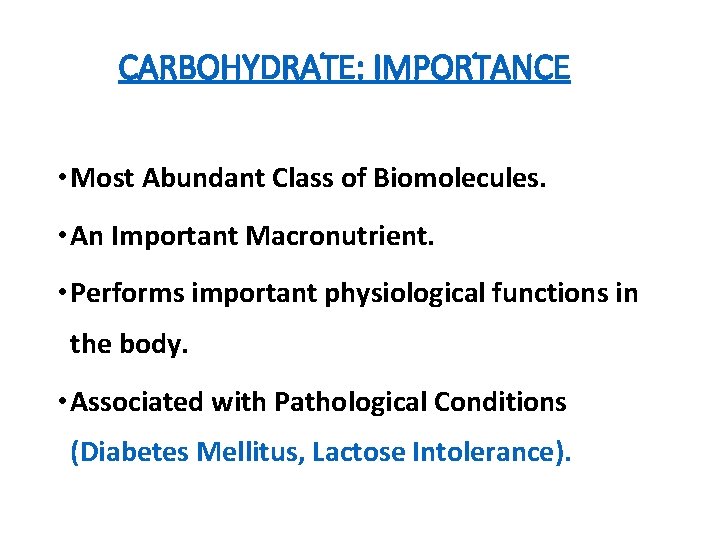 CARBOHYDRATE: IMPORTANCE

• Most Abundant Class of Biomolecules.

• An Important Macronutrient.

• Performs important physiological functions in the body.

• Associated with Pathological Conditions (Diabetes Mellitus, Lactose Intolerance).